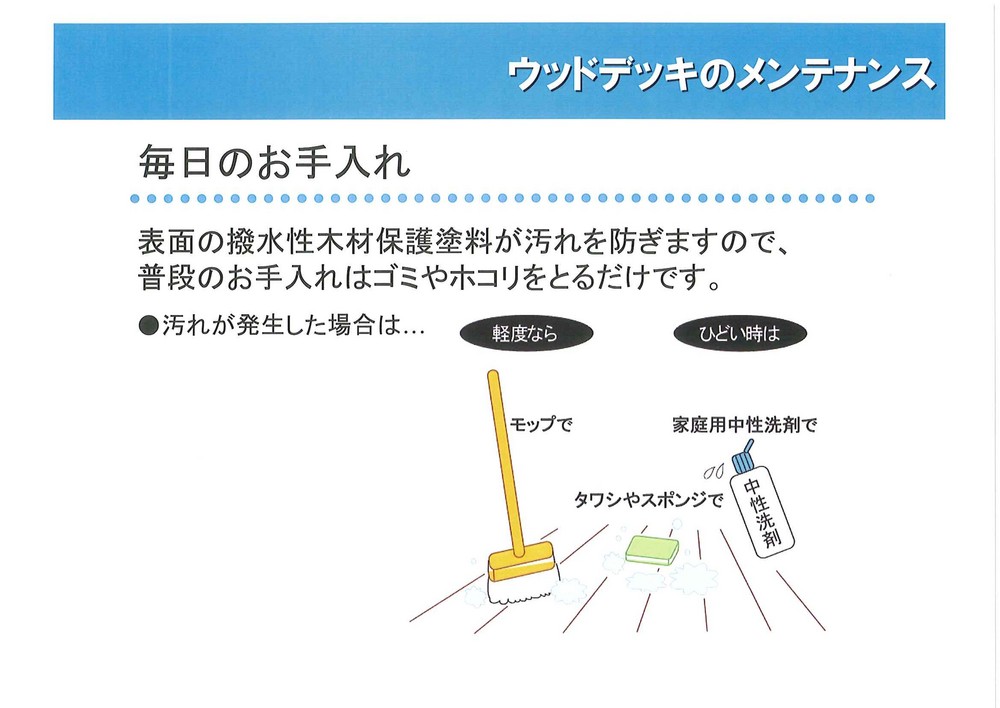 ウッドデッキのメンテナンス

毎日のお手入れ

表面の撥水性木材保護塗料が汚れを防ぎますので、普段のお手入れはゴミやホコリをとるだけです。

●汚れが発生した場合は…

軽度なら

ひどい時は

モップで

家庭用中性洗剤で

タワシやスポンジで

中性洗剤